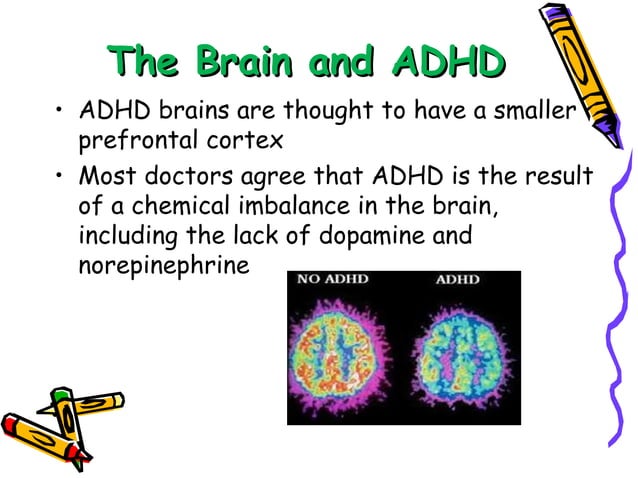 The Brain and ADHD

• ADHD brains are thought to have a smaller prefrontal cortex

• Most doctors agree that ADHD is the result of a chemical imbalance in the brain, including the lack of dopamine and norepinephrine

NO ADHD

ADHD